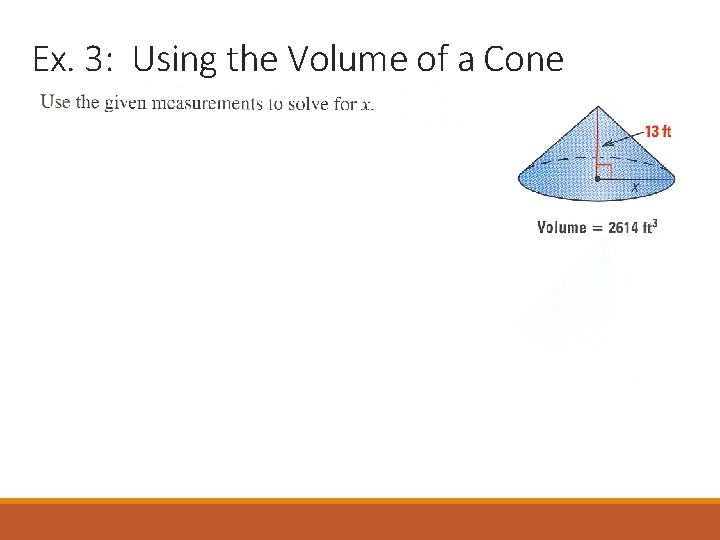 Ex. 3: Using the Volume of a Cone

Use the given measurements to solve for $x$.

13 ft

$x$

Volume = 2614 $ft^3$